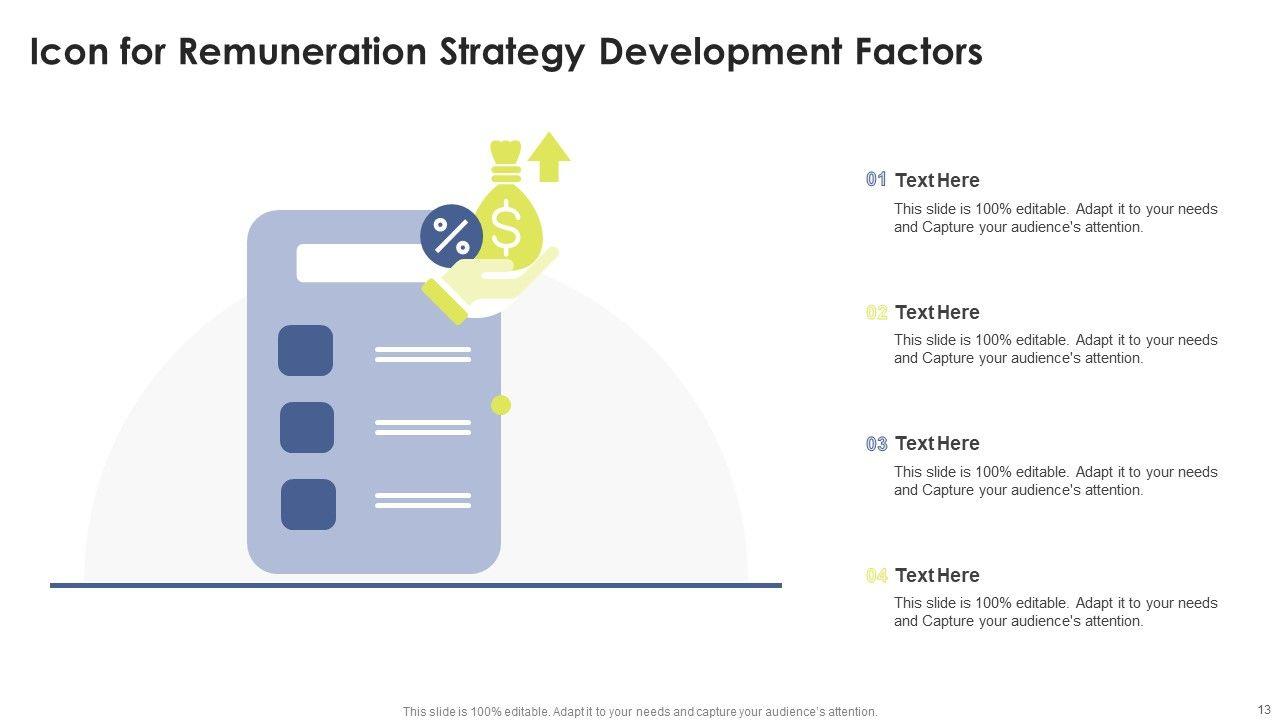 Icon for Remuneration Strategy Development Factors

%

$

01 Text Here

This slide is 100% editable. Adapt it to your needs and Capture your audience's attention.

02 Text Here

This slide is 100% editable. Adapt it to your needs and Capture your audience's attention.

03 Text Here

This slide is 100% editable. Adapt it to your needs and Capture your audience's attention.

04 Text Here

This slide is 100% editable. Adapt it to your needs and Capture your audience's attention.

This slide is 100% editable. Adapt it to your needs and capture your audience's attention.

13